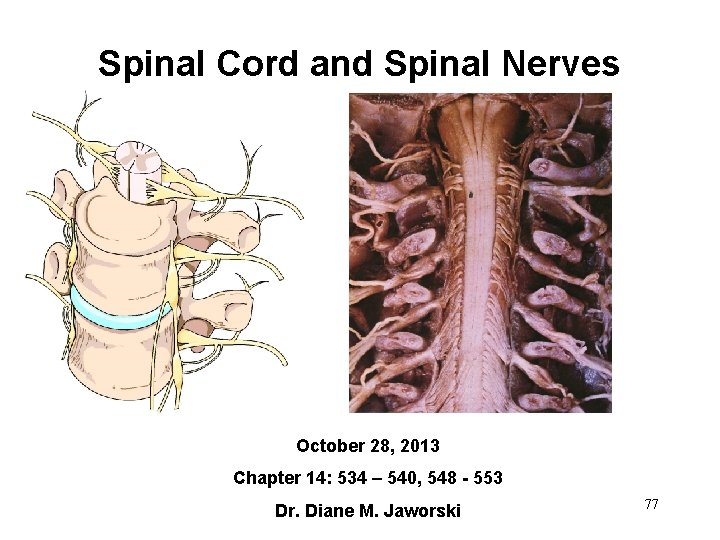 Spinal Cord and Spinal Nerves

October 28, 2013

Chapter 14: 534 – 540, 548 - 553

Dr. Diane M. Jaworski

77